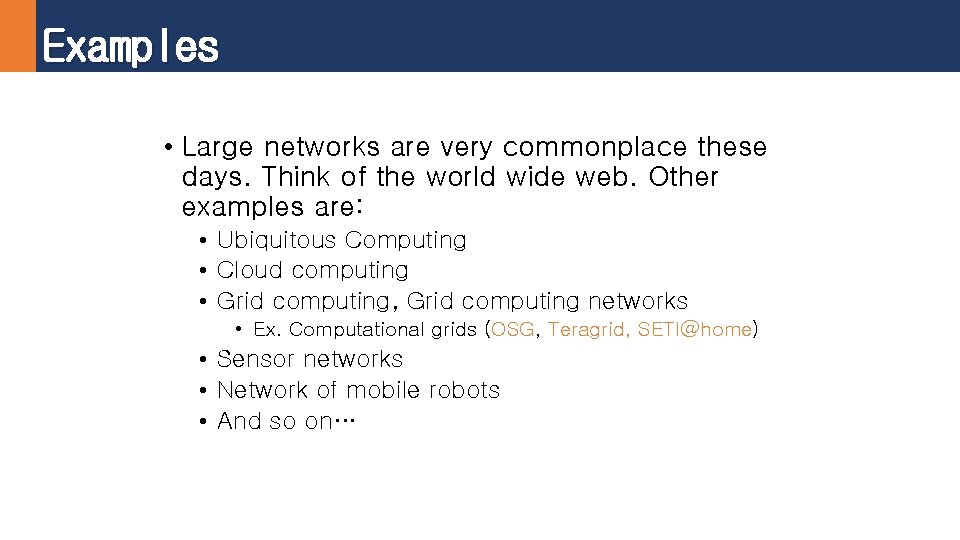 Examples

• Large networks are very commonplace these days. Think of the world wide web. Other examples are:

• Ubiquitous Computing
• Cloud computing
• Grid computing, Grid computing networks
• Ex. Computational grids (OSG, Teragrid, SETI@home)
• Sensor networks
• Network of mobile robots
• And so on…